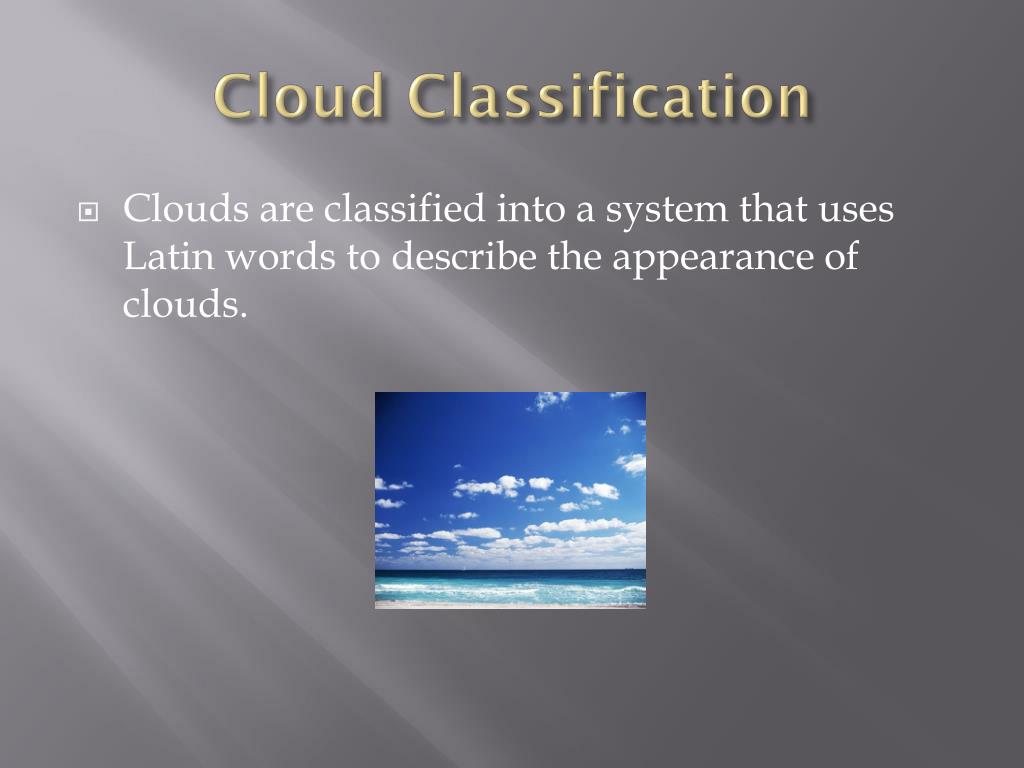 Cloud Classification

Clouds are classified into a system that uses Latin words to describe the appearance of clouds.